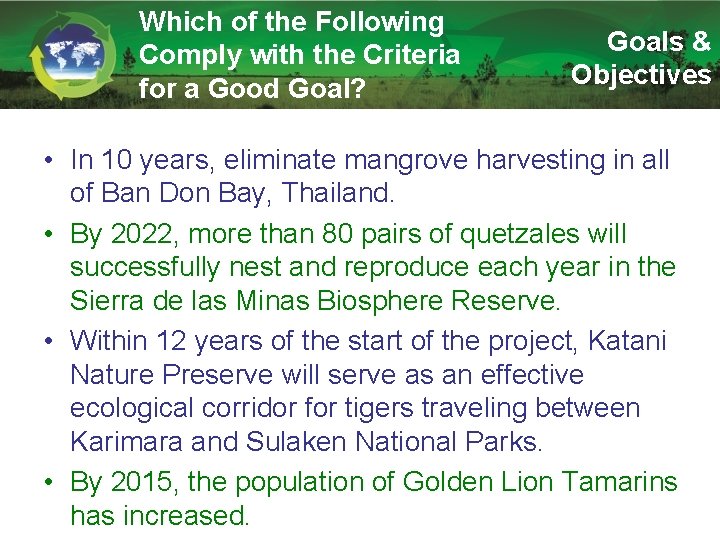 Which of the Following Comply with the Criteria for a Good Goal?

Goals & Objectives

• In 10 years, eliminate mangrove harvesting in all of Ban Don Bay, Thailand.
• By 2022, more than 80 pairs of quetzales will successfully nest and reproduce each year in the Sierra de las Minas Biosphere Reserve.
• Within 12 years of the start of the project, Katani Nature Preserve will serve as an effective ecological corridor for tigers traveling between Karimara and Sulaken National Parks.
• By 2015, the population of Golden Lion Tamarins has increased.